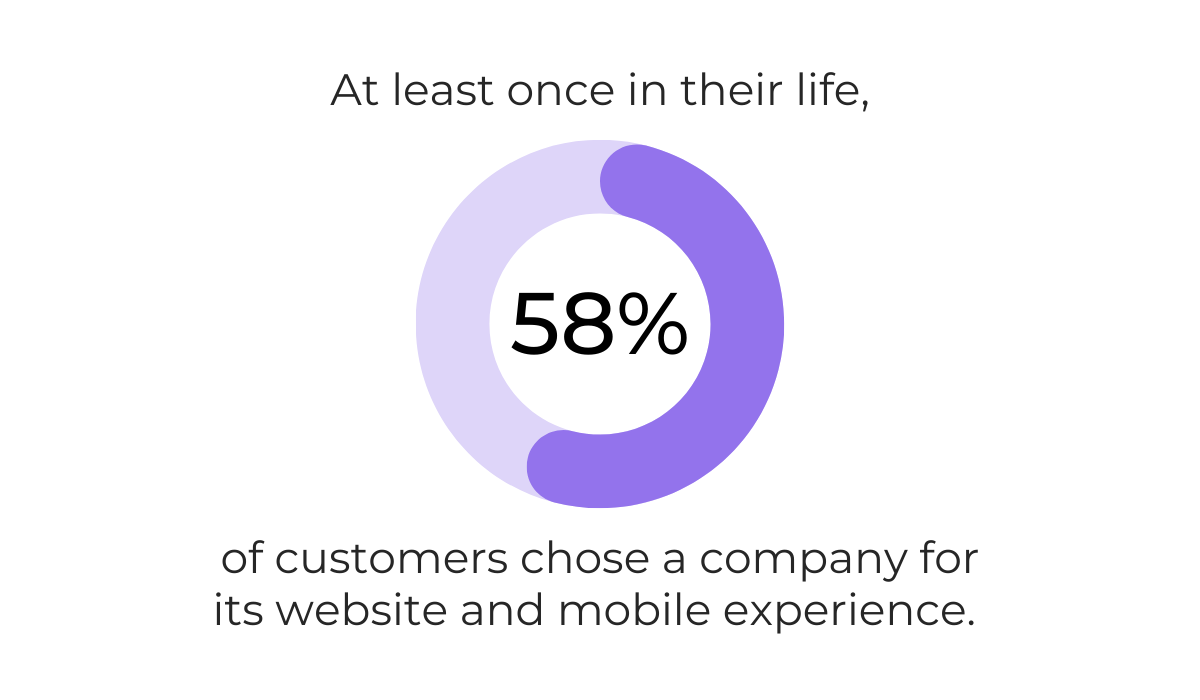 At least once in their life,

58%

of customers chose a company for its website and mobile experience.